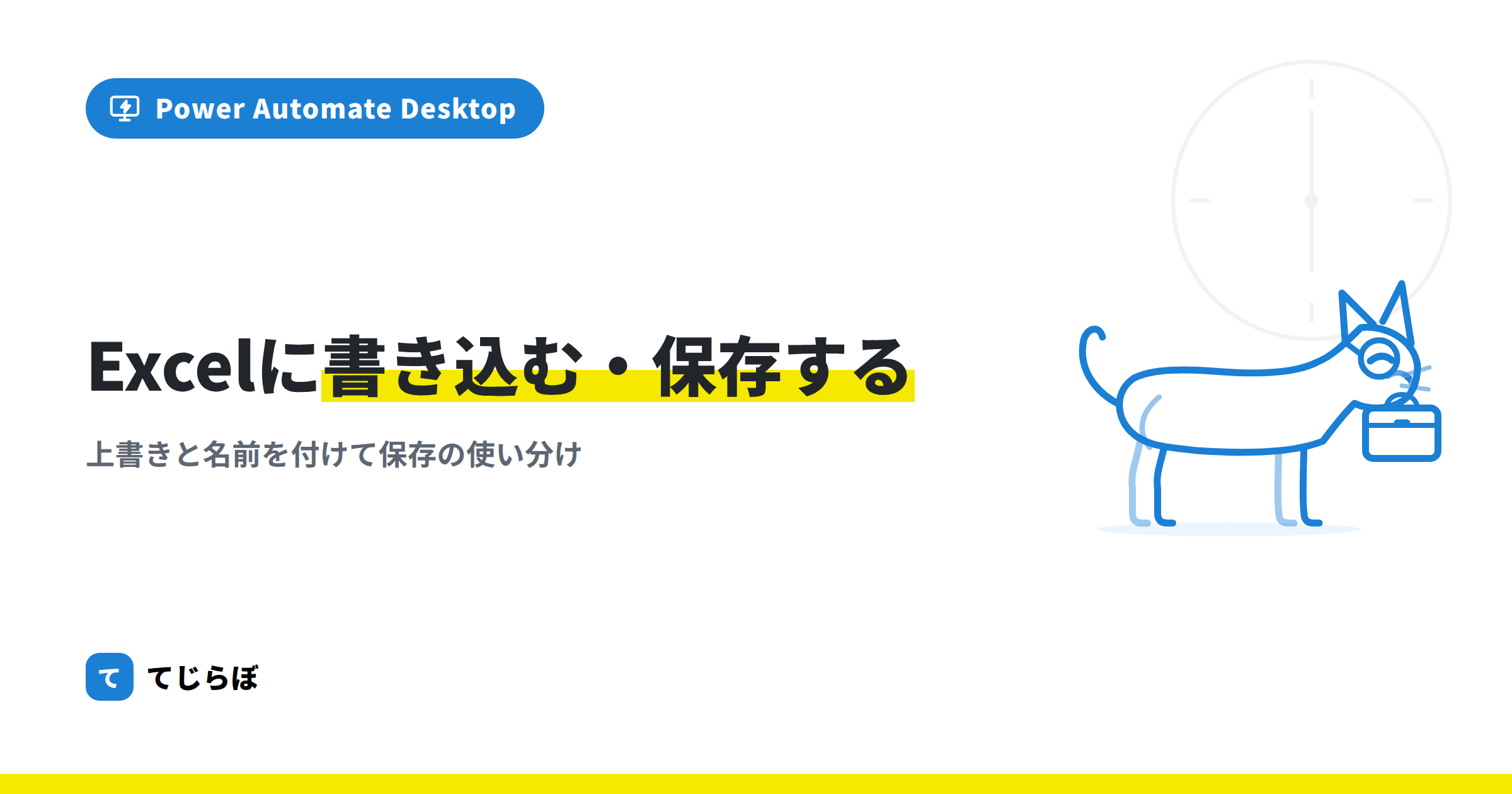 Power Automate Desktop

Excelに書き込む・保存する

上書きと名前を付けて保存の使い分け

て てじらぼ